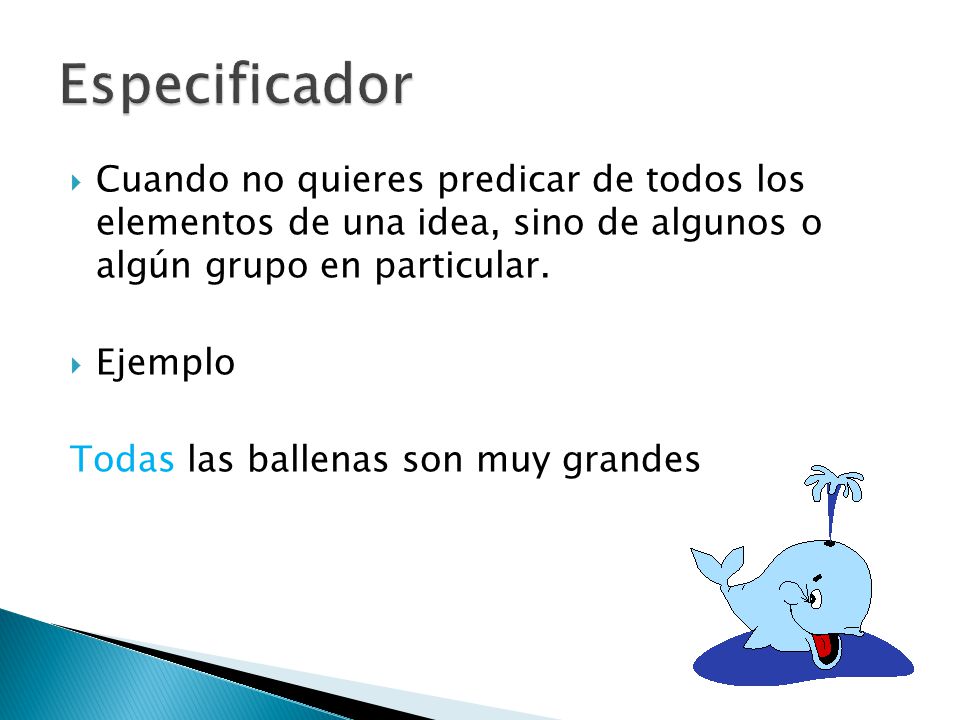 Especificador

Cuando no quieres predicar de todos los elementos de una idea, sino de algunos o algún grupo en particular.

Ejemplo

Todas las ballenas son muy grandes